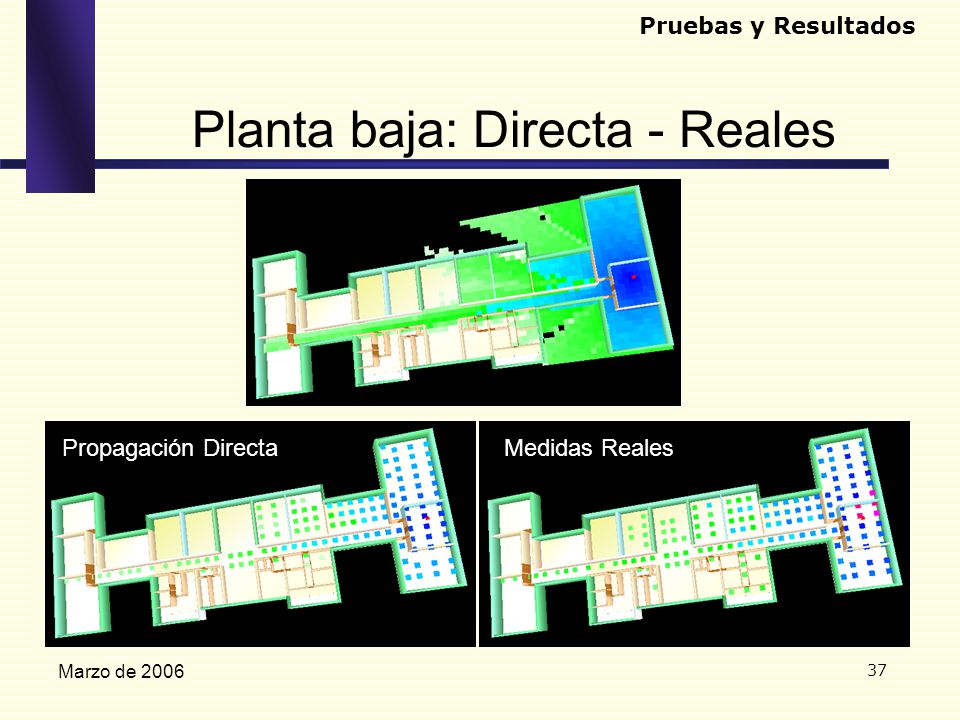 Pruebas y Resultados

Planta baja: Directa - Reales

Propagación Directa

Medidas Reales

Marzo de 2006

37